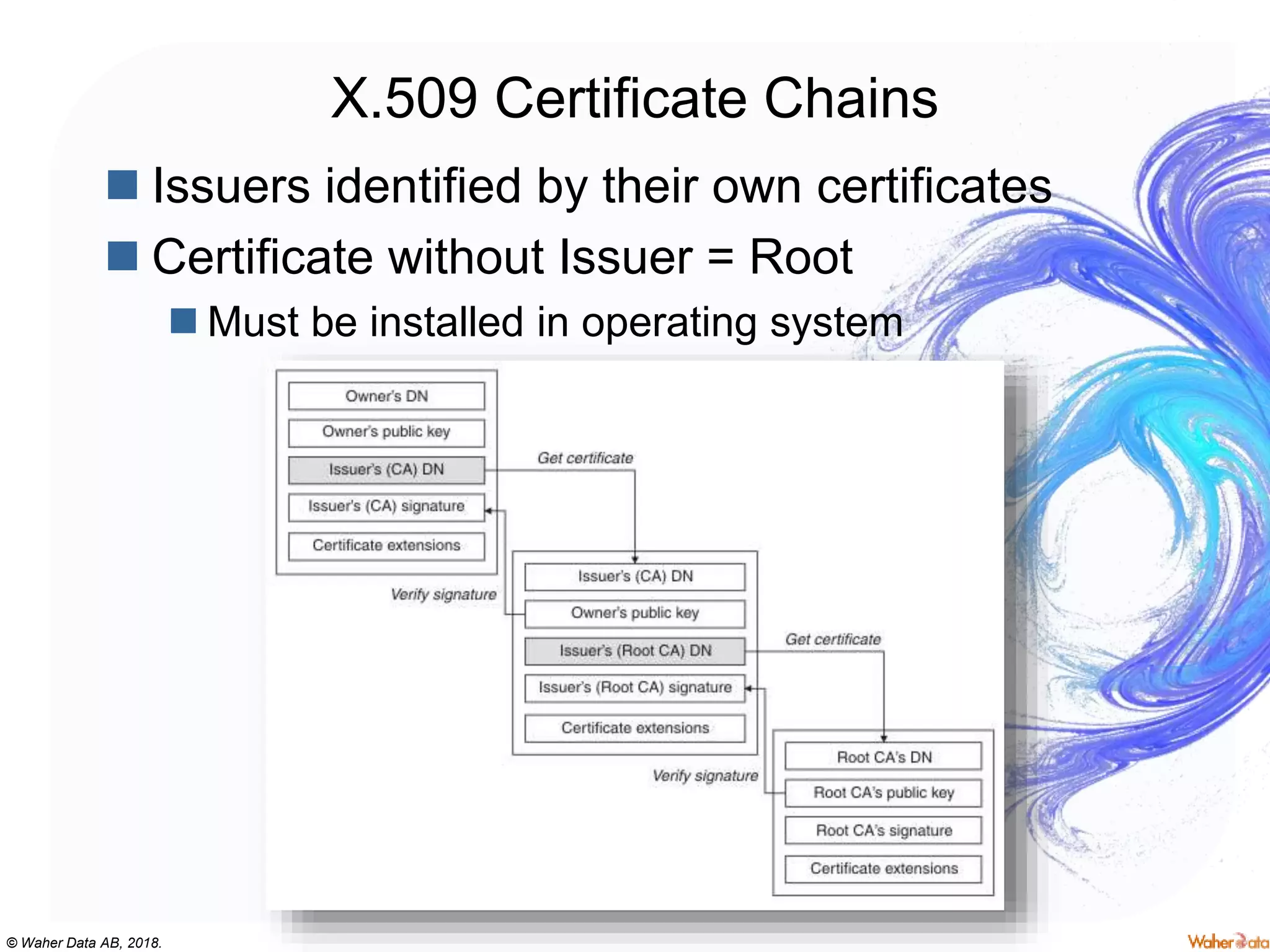 X.509 Certificate Chains

Issuers identified by their own certificates

Certificate without Issuer = Root

Must be installed in operating system

Owner's DN

Owner's public key

Issuer's (CA) DN

Issuer's (CA) signature

Certificate extensions

Get certificate

Verify signature

Issuer's (CA) DN

Owner's public key

Issuer's (Root CA) DN

Issuer's (Root CA) signature

Certificate extensions

Get certificate

Verify signature

Root CA's DN

Root CA's public key

Root CA's signature

Certificate extensions

© Waher Data AB, 2018.

Waher Data